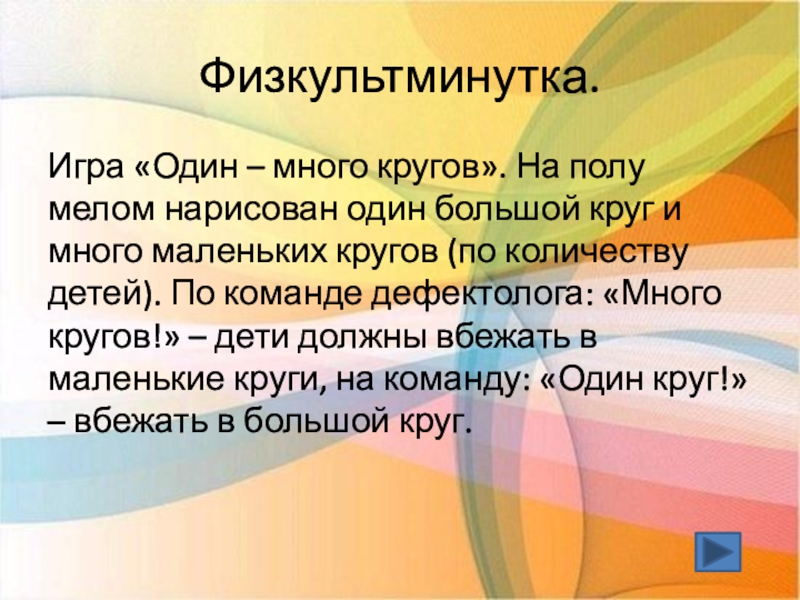 Физкультминутка.

Игра «Один – много кругов». На полу мелом нарисован один большой круг и много маленьких кругов (по количеству детей). По команде дефектолога: «Много кругов!» – дети должны вбежать в маленькие круги, на команду: «Один круг!» – вбежать в большой круг.